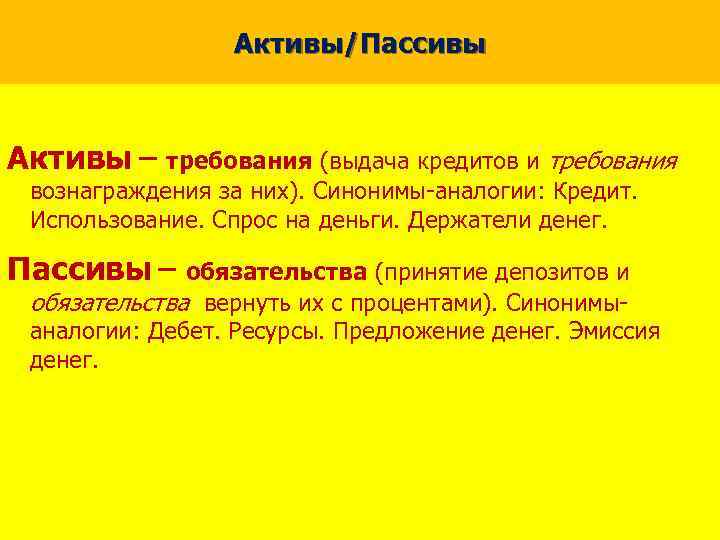 Активы/Пассивы

Активы – требования (выдача кредитов и требования вознаграждения за них). Синонимы-аналогии: Кредит. Использование. Спрос на деньги. Держатели денег.

Пассивы – обязательства (принятие депозитов и обязательства вернуть их с процентами). Синонимы-аналогии: Дебет. Ресурсы. Предложение денег. Эмиссия денег.